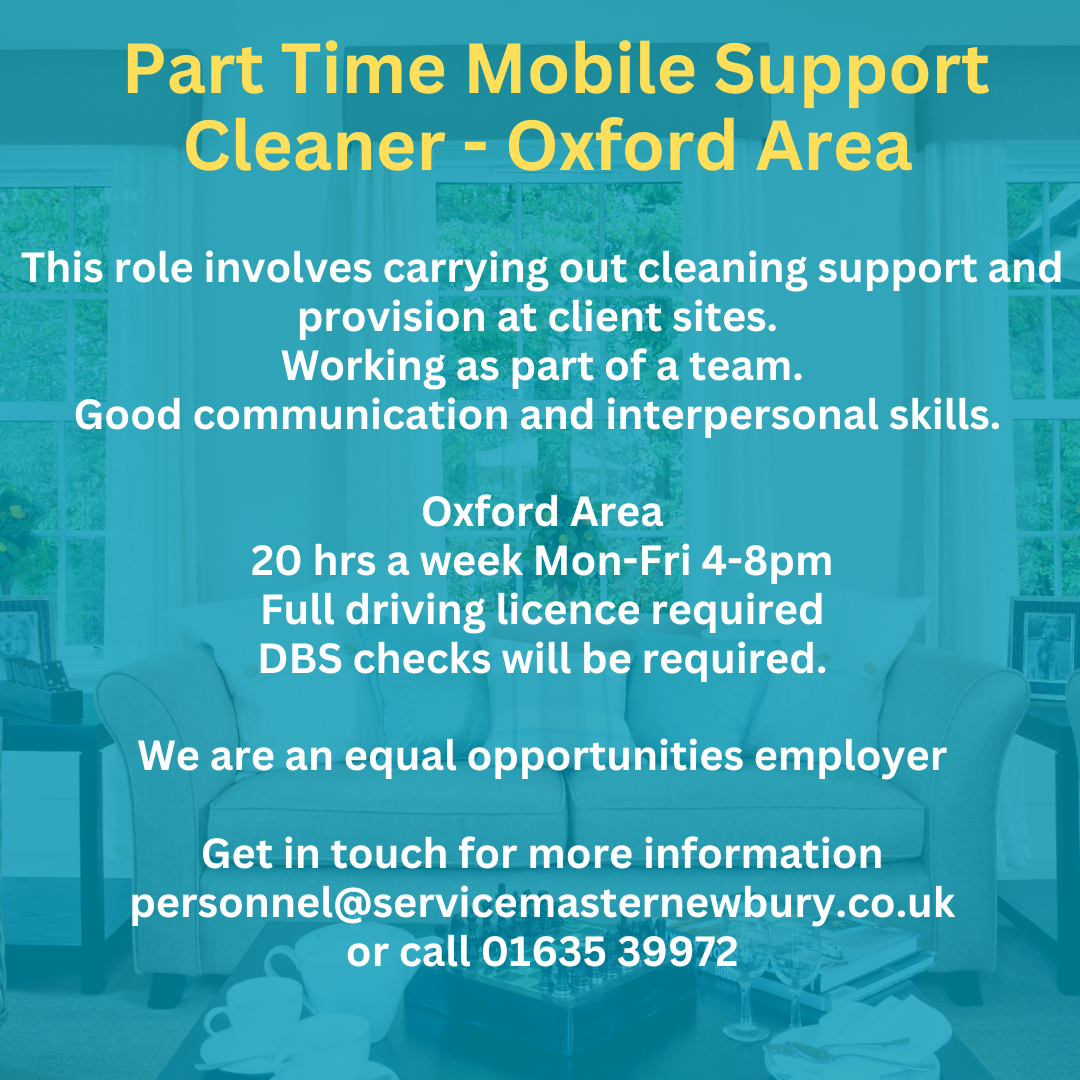 Part Time Mobile Support Cleaner - Oxford Area

This role involves carrying out cleaning support and provision at client sites.
Working as part of a team.
Good communication and interpersonal skills.

Oxford Area
20 hrs a week Mon-Fri 4-8pm
Full driving licence required
DBS checks will be required.

We are an equal opportunities employer

Get in touch for more information
personnel@servicemasternewbury.co.uk
or call 01635 39972